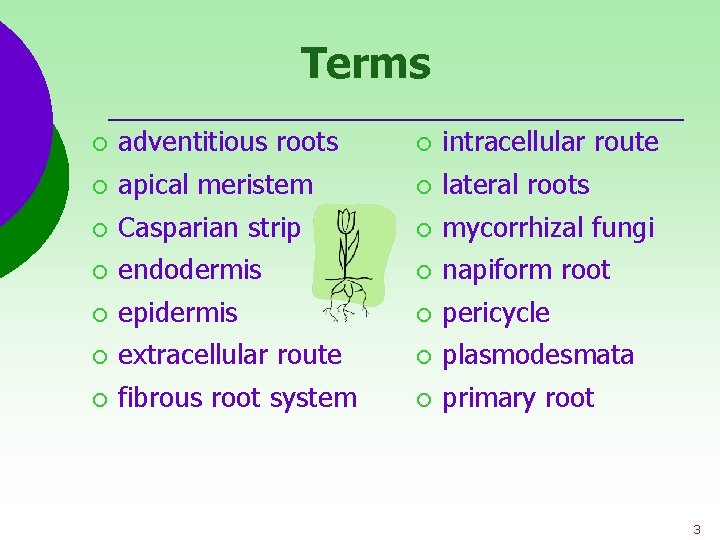 Terms

- adventitious roots
- apical meristem
- Casparian strip
- endodermis
- epidermis
- extracellular route
- fibrous root system

- intracellular route
- lateral roots
- mycorrhizal fungi
- napiform root
- pericycle
- plasmodesmata
- primary root

3